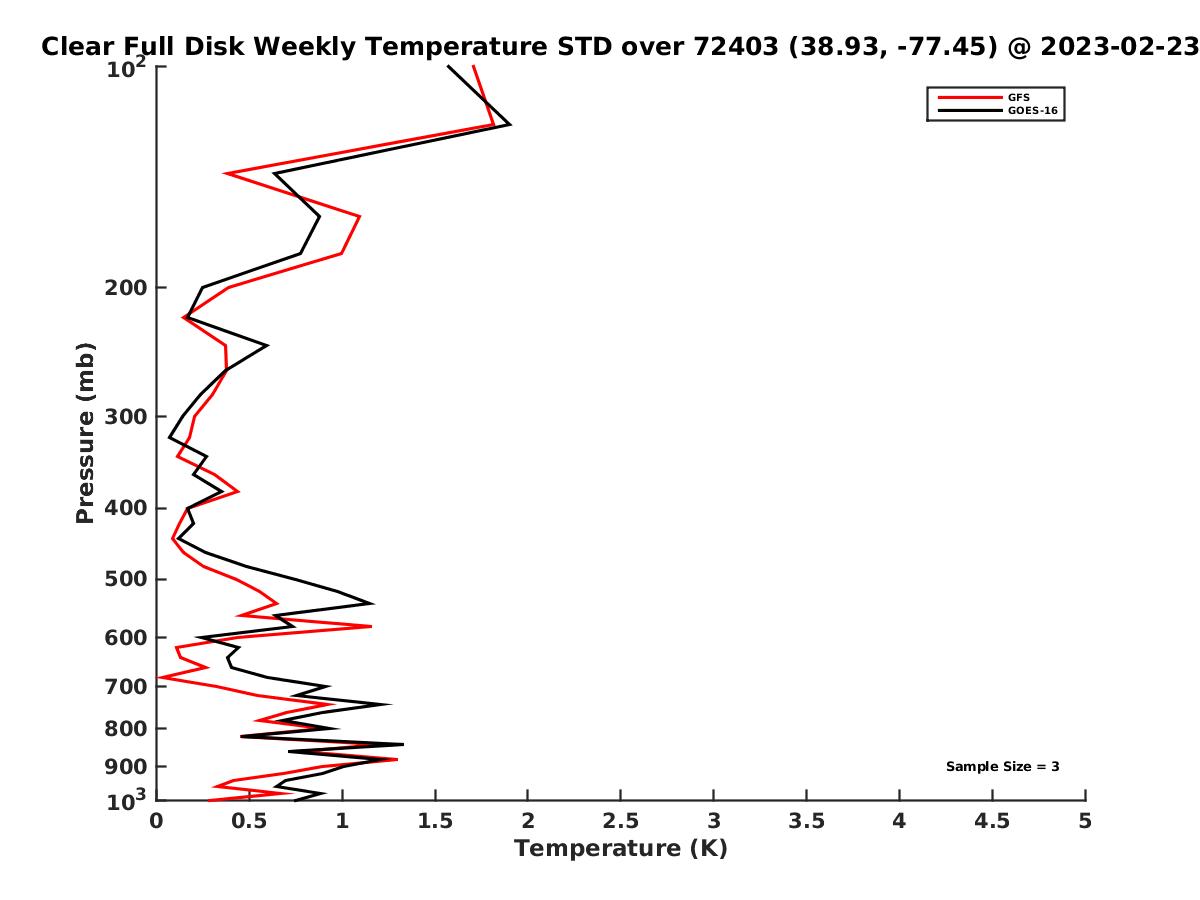 Clear Full Disk Weekly Temperature STD over 72403 (38.93, -77.45) @ 2023-02-23

GFS
GOES-16

Pressure (mb)

$10^2$
200
300
400
500
600
700
800
900
$10^3$

Sample Size = 3

0
0.5
1
1.5
2
2.5
3
3.5
4
4.5
5

Temperature (K)